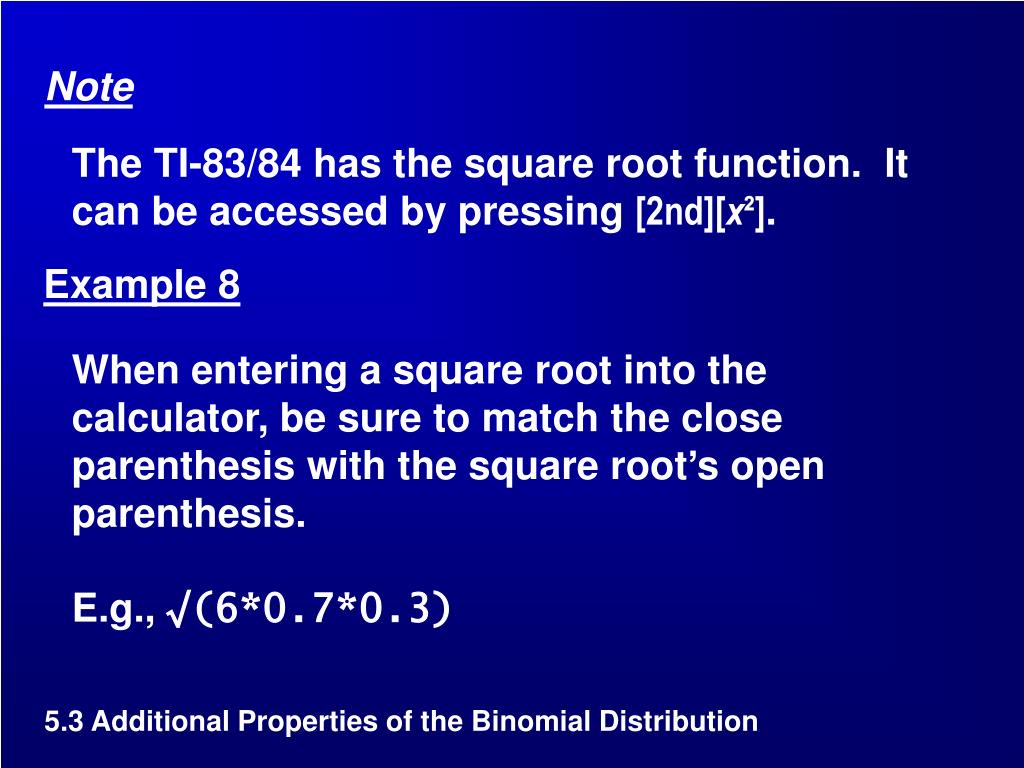 Note

The TI-83/84 has the square root function. It can be accessed by pressing [2nd][$x^2$].

Example 8

When entering a square root into the calculator, be sure to match the close parenthesis with the square root's open parenthesis.

E.g., √(6*0.7*0.3)

5.3 Additional Properties of the Binomial Distribution